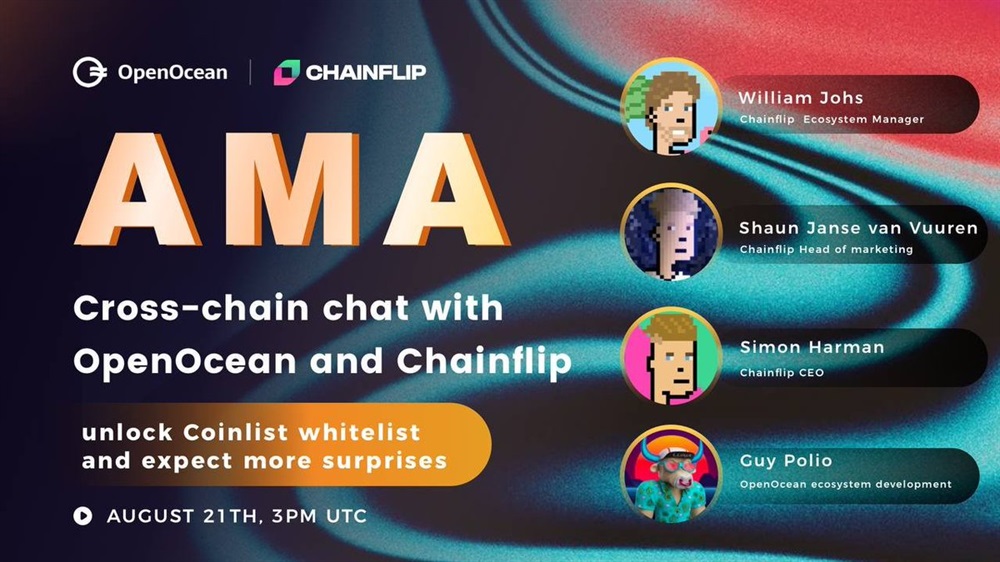 OpenOcean | CHAINFLIP

AMA

Cross-chain chat with OpenOcean and Chainflip

unlock Coinlist whitelist and expect more surprises

AUGUST 21TH, 3PM UTC

William Johs
Chainflip Ecosystem Manager

Shaun Janse van Vuuren
Chainflip Head of marketing

Simon Harman
Chainflip CEO

Guy Polio
OpenOcean ecosystem development